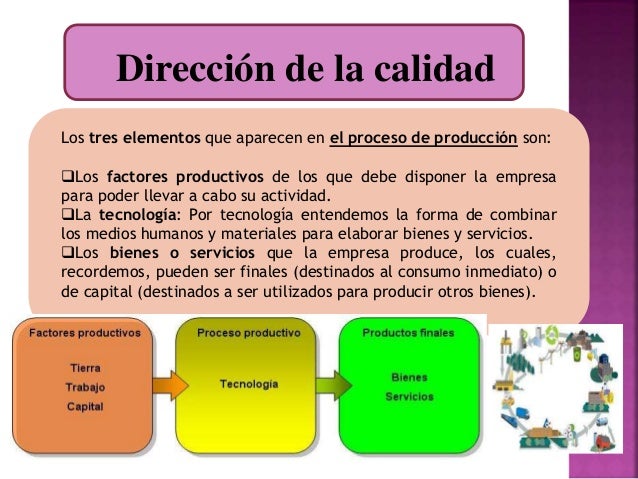 Dirección de la calidad

Los tres elementos que aparecen en el proceso de producción son:

❑Los factores productivos de los que debe disponer la empresa para poder llevar a cabo su actividad.
❑La tecnología: Por tecnología entendemos la forma de combinar los medios humanos y materiales para elaborar bienes y servicios.
❑Los bienes o servicios que la empresa produce, los cuales, recordemos, pueden ser finales (destinados al consumo inmediato) o de capital (destinados a ser utilizados para producir otros bienes).

Factores productivos
Tierra
Trabajo
Capital

Proceso productivo
Tecnología

Productos finales
Bienes
Servicios